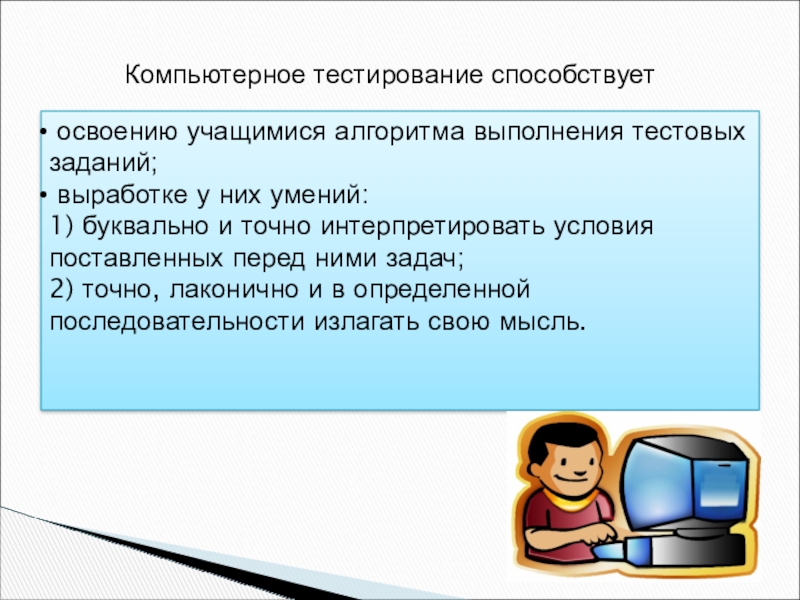 Компьютерное тестирование способствует

• освоению учащимися алгоритма выполнения тестовых заданий;
• выработке у них умений:
1) буквально и точно интерпретировать условия поставленных перед ними задач;
2) точно, лаконично и в определенной последовательности излагать свою мысль.